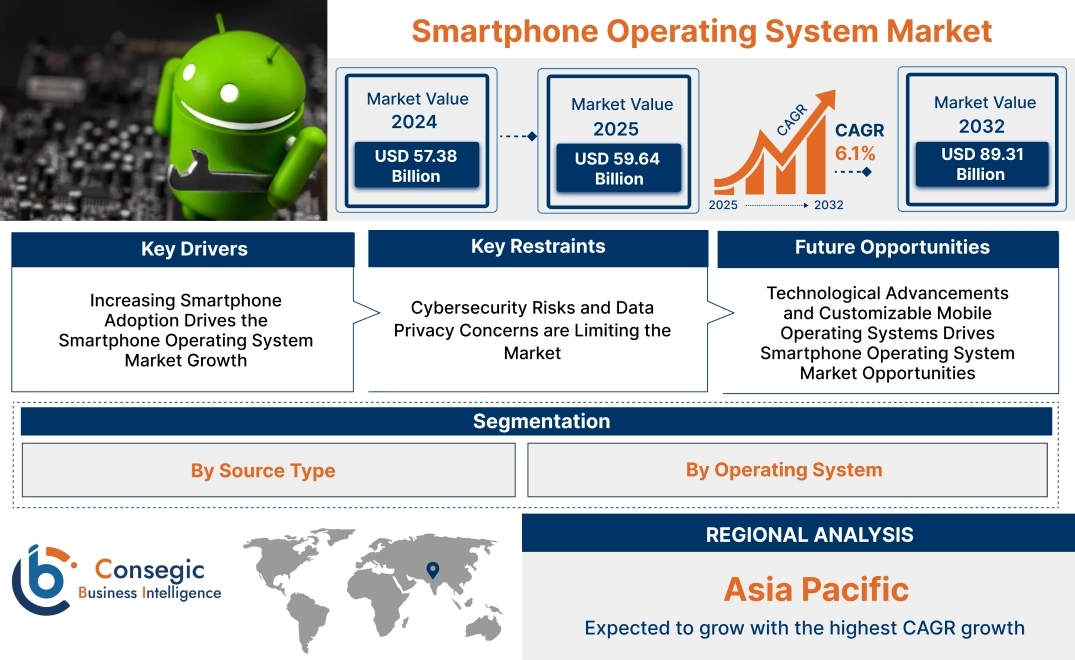 Smartphone Operating System Market

Market Value 2024
USD 57.38 Billion

Market Value 2025
USD 59.64 Billion

CAGR
CAGR 6.1%
2025 2032

Market Value 2032
USD 89.31 Billion

Key Drivers
Increasing Smartphone Adoption Drives the Smartphone Operating System Market Growth

Key Restraints
Cybersecurity Risks and Data Privacy Concerns are Limiting the Market

Future Opportunities
Technological Advancements and Customizable Mobile Operating Systems Drives Smartphone Operating System Market Opportunities

Segmentation
By Source Type
By Operating System

Consegic Business Intelligence

REGIONAL ANALYSIS
Asia Pacific
Expected to grow with the highest CAGR growth